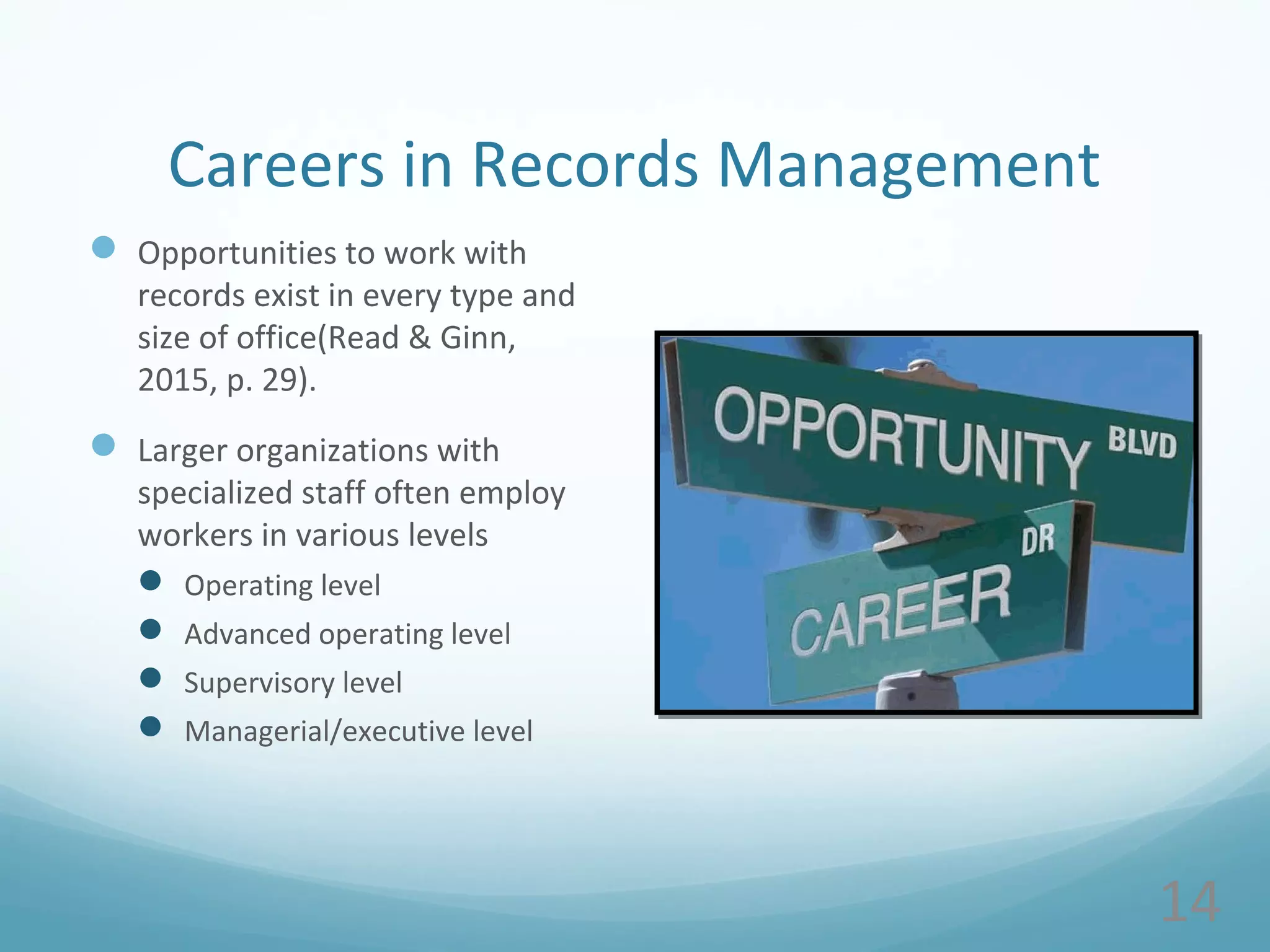 Careers in Records Management

Opportunities to work with records exist in every type and size of office(Read & Ginn, 2015, p. 29).

Larger organizations with specialized staff often employ workers in various levels

Operating level

Advanced operating level

Supervisory level

Managerial/executive level

OPPORTUNITY BLVD

CAREER DR

14